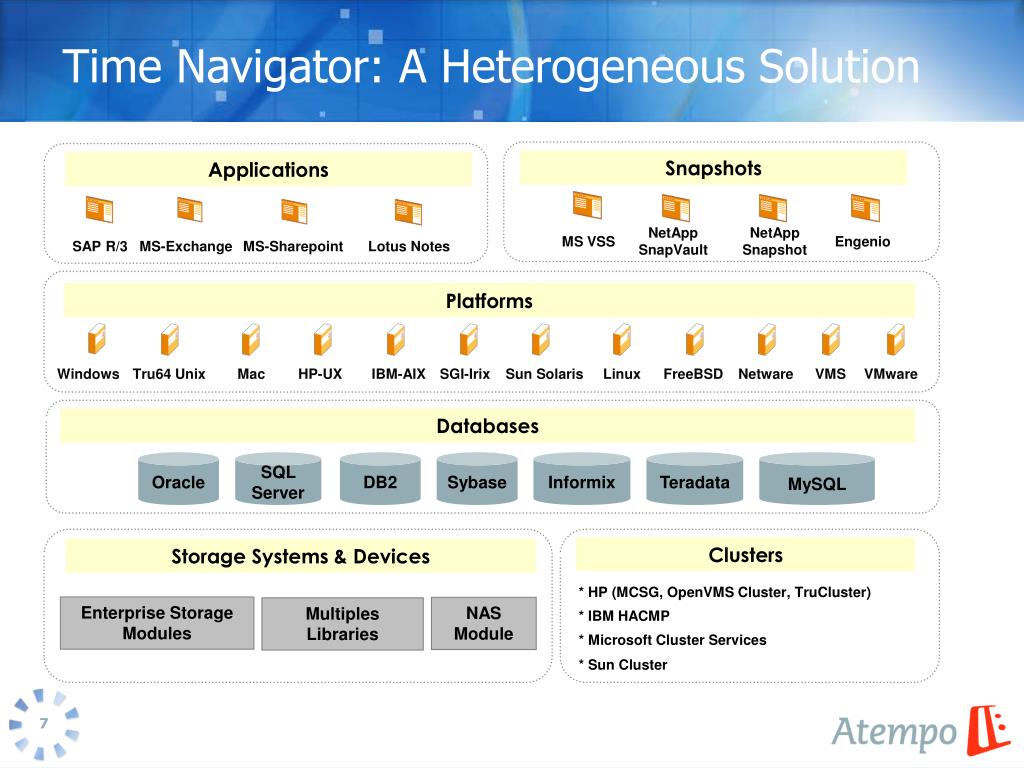 Time Navigator: A Heterogeneous Solution

Applications

SAP R/3 MS-Exchange MS-Sharepoint Lotus Notes

Snapshots

MS VSS NetApp SnapVault NetApp Snapshot Engenio

Platforms

Windows Tru64 Unix Mac HP-UX IBM-AIX SGI-Irix Sun Solaris Linux FreeBSD Netware VMS VMware

Databases

Oracle SQL Server DB2 Sybase Informix Teradata MySQL

Storage Systems & Devices

Enterprise Storage Modules

Multiples Libraries

NAS Module

Clusters

* HP (MCSG, OpenVMS Cluster, TruCluster)
* IBM HACMP
* Microsoft Cluster Services
* Sun Cluster

7

Atempo